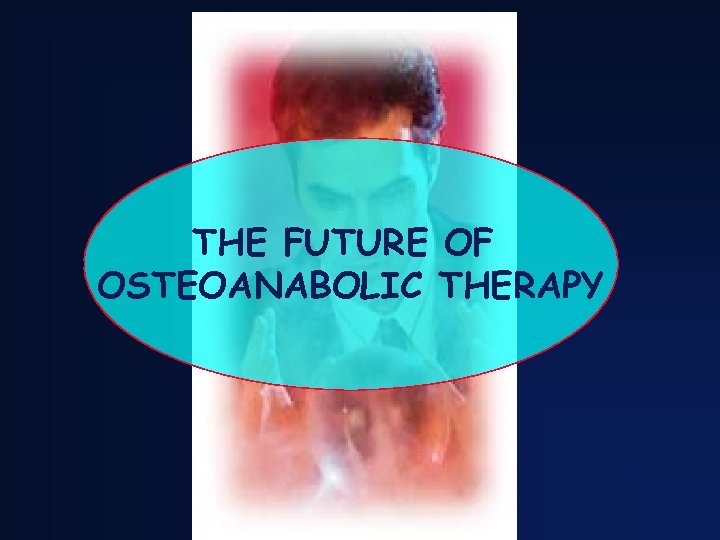 THE FUTURE OF OSTEOANABOLIC THERAPY